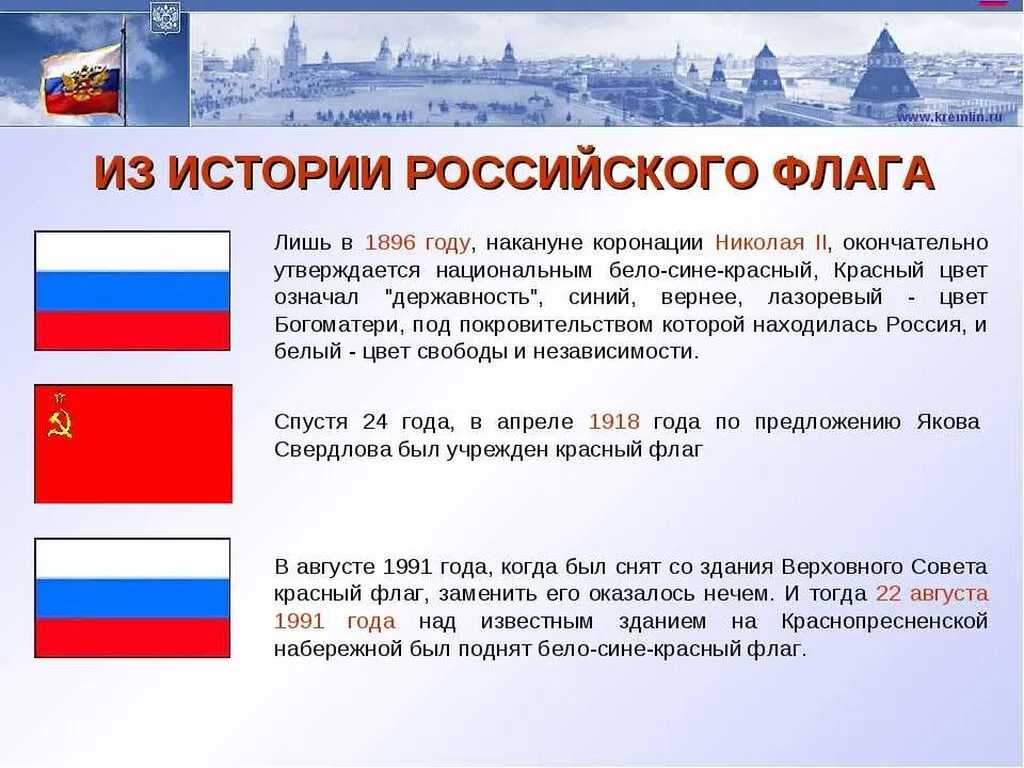 www.kremlin.ru

ИЗ ИСТОРИИ РОССИЙСКОГО ФЛАГА

Лишь в 1896 году, накануне коронации Николая II, окончательно утверждается национальным бело-сине-красный, Красный цвет означал "державность", синий, вернее, лазоревый - цвет Богоматери, под покровительством которой находилась Россия, и белый - цвет свободы и независимости.

Спустя 24 года, в апреле 1918 года по предложению Якова Свердлова был учрежден красный флаг

В августе 1991 года, когда был снят со здания Верховного Совета красный флаг, заменить его оказалось нечем. И тогда 22 августа 1991 года над известным зданием на Краснопресненской набережной был поднят бело-сине-красный флаг.